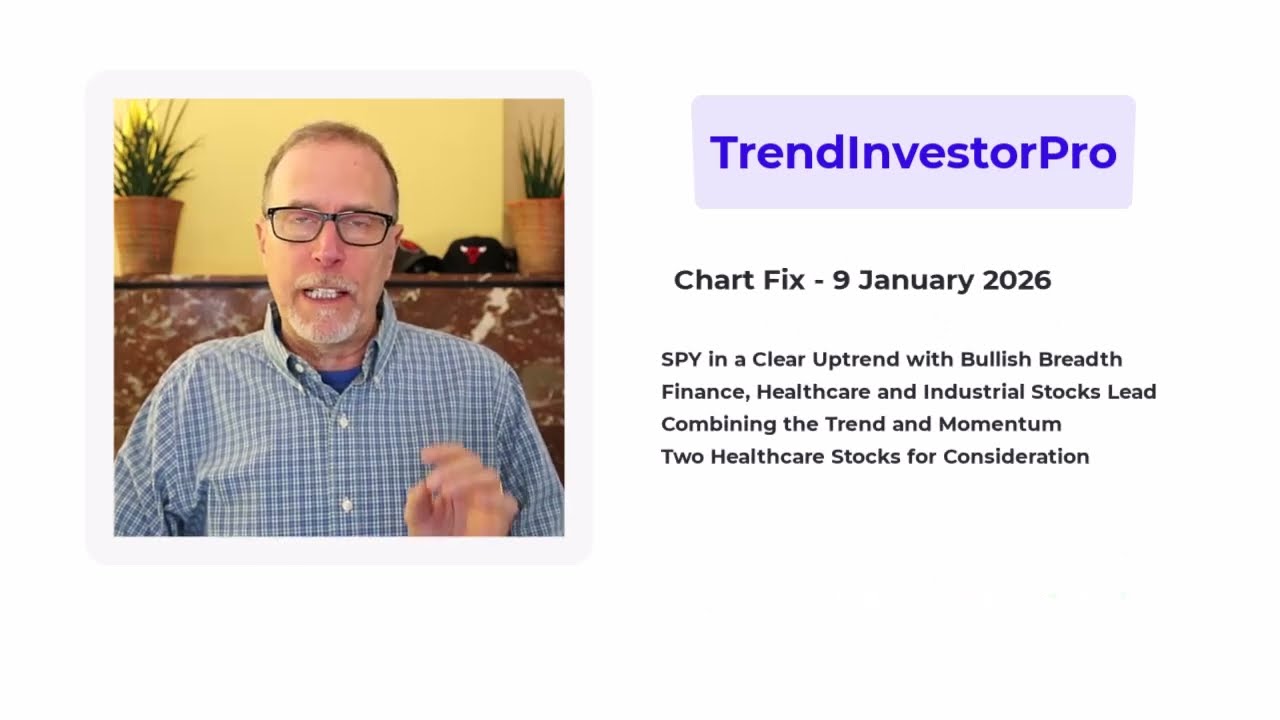 TrendInvestorPro

Chart Fix - 9 January 2026

SPY in a Clear Uptrend with Bullish Breadth
Finance, Healthcare and Industrial Stocks Lead
Combining the Trend and Momentum
Two Healthcare Stocks for Consideration